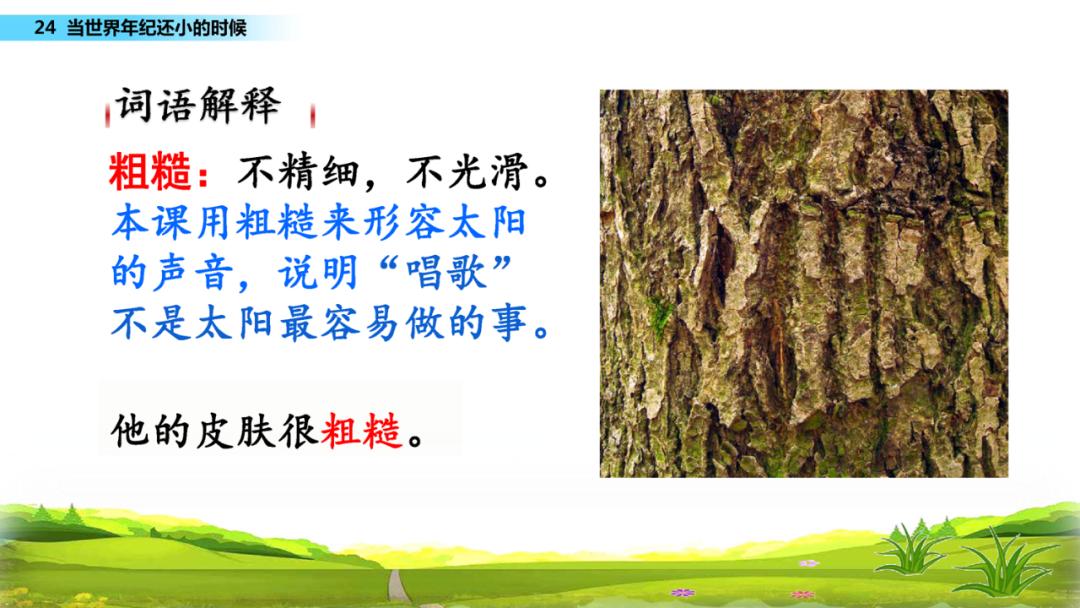 24 当世界年纪还小的时候

词语解释

粗糙：不精细，不光滑。本课用粗糙来形容太阳的声音，说明“唱歌”不是太阳最容易做的事。

他的皮肤很粗糙。